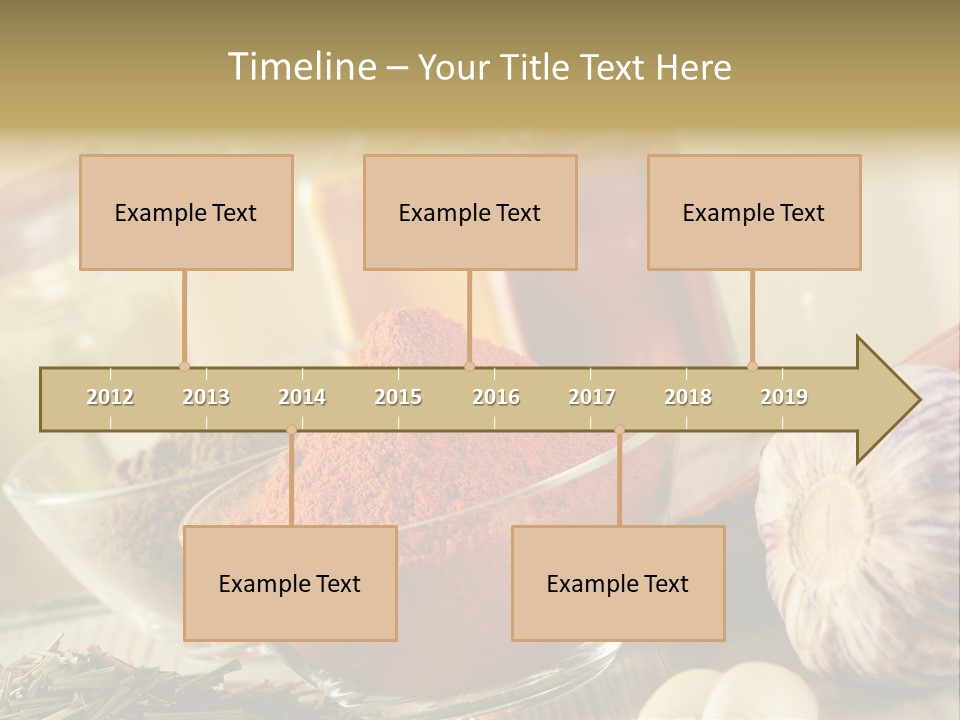 Timeline – Your Title Text Here

Example Text

Example Text

Example Text

2012 2013 2014 2015 2016 2017 2018 2019

Example Text

Example Text